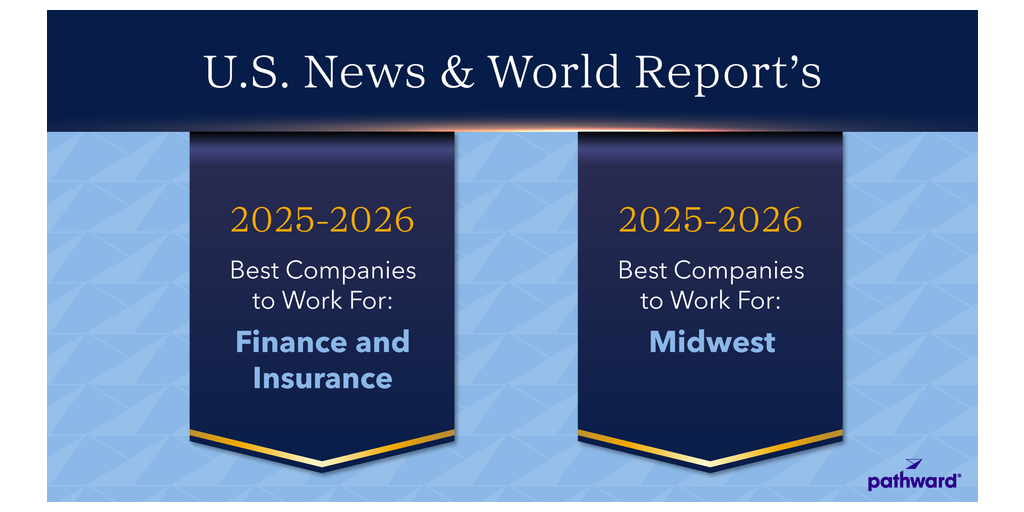 U.S. News & World Report's

2025-2026
Best Companies to Work For:
Finance and Insurance

2025-2026
Best Companies to Work For:
Midwest

pathward®